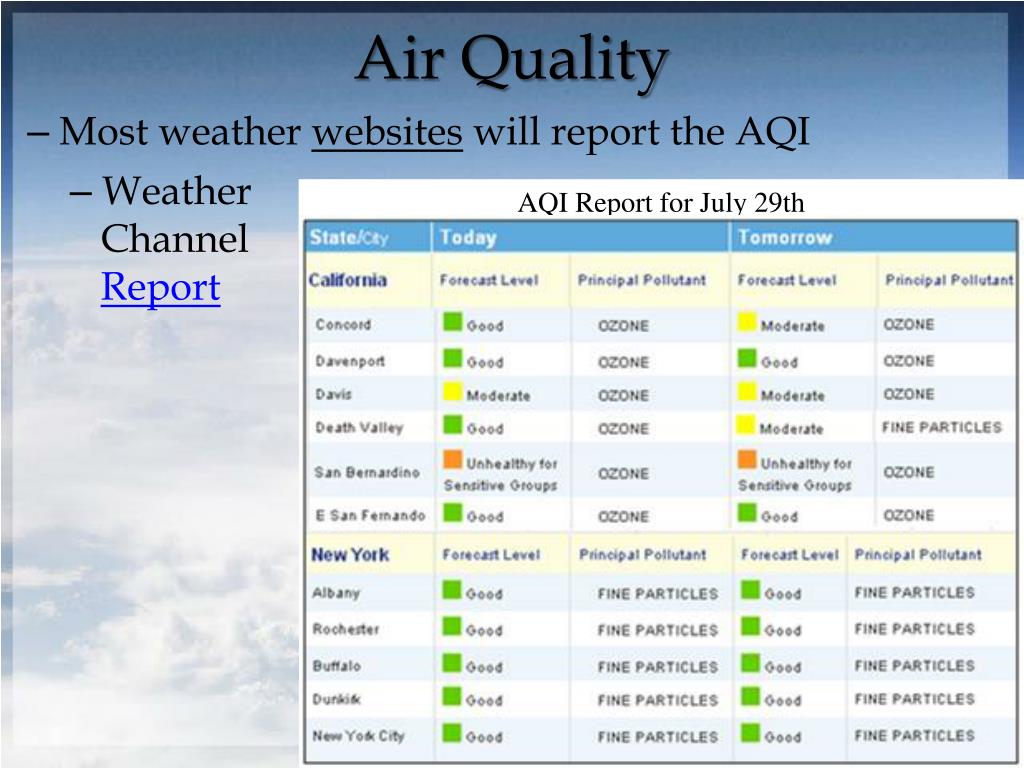 Air Quality

– Most weather websites will report the AQI

– Weather Channel Report

AQI Report for July 29th

| State/City | Today | | Tomorrow | |
|---|---|---|---|---|
| California | Forecast Level | Principal Pollutant | Forecast Level | Principal Pollutant |
| Concord | Good | OZONE | Moderate | OZONE |
| Davenport | Good | OZONE | Good | OZONE |
| Davis | Moderate | OZONE | Moderate | OZONE |
| Death Valley | Good | OZONE | Moderate | FINE PARTICLES |
| San Bernardino | Unhealthy for Sensitive Groups | OZONE | Unhealthy for Sensitive Groups | OZONE |
| E San Fernando | Good | OZONE | Good | OZONE |
| New York | Forecast Level | Principal Pollutant | Forecast Level | Principal Pollutant |
| Albany | Good | FINE PARTICLES | Good | FINE PARTICLES |
| Rochester | Good | FINE PARTICLES | Good | FINE PARTICLES |
| Buffalo | Good | FINE PARTICLES | Good | FINE PARTICLES |
| Dunkirk | Good | FINE PARTICLES | Good | FINE PARTICLES |
| New York City | Good | FINE PARTICLES | Good | FINE PARTICLES |